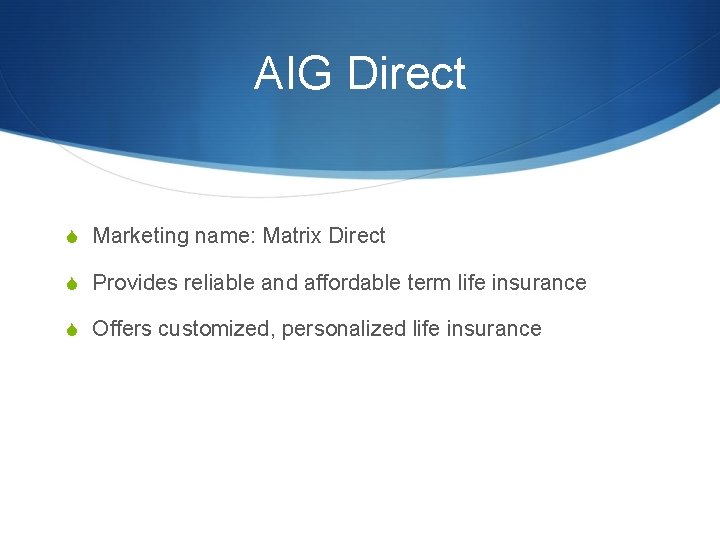 AIG Direct

Marketing name: Matrix Direct

Provides reliable and affordable term life insurance

Offers customized, personalized life insurance